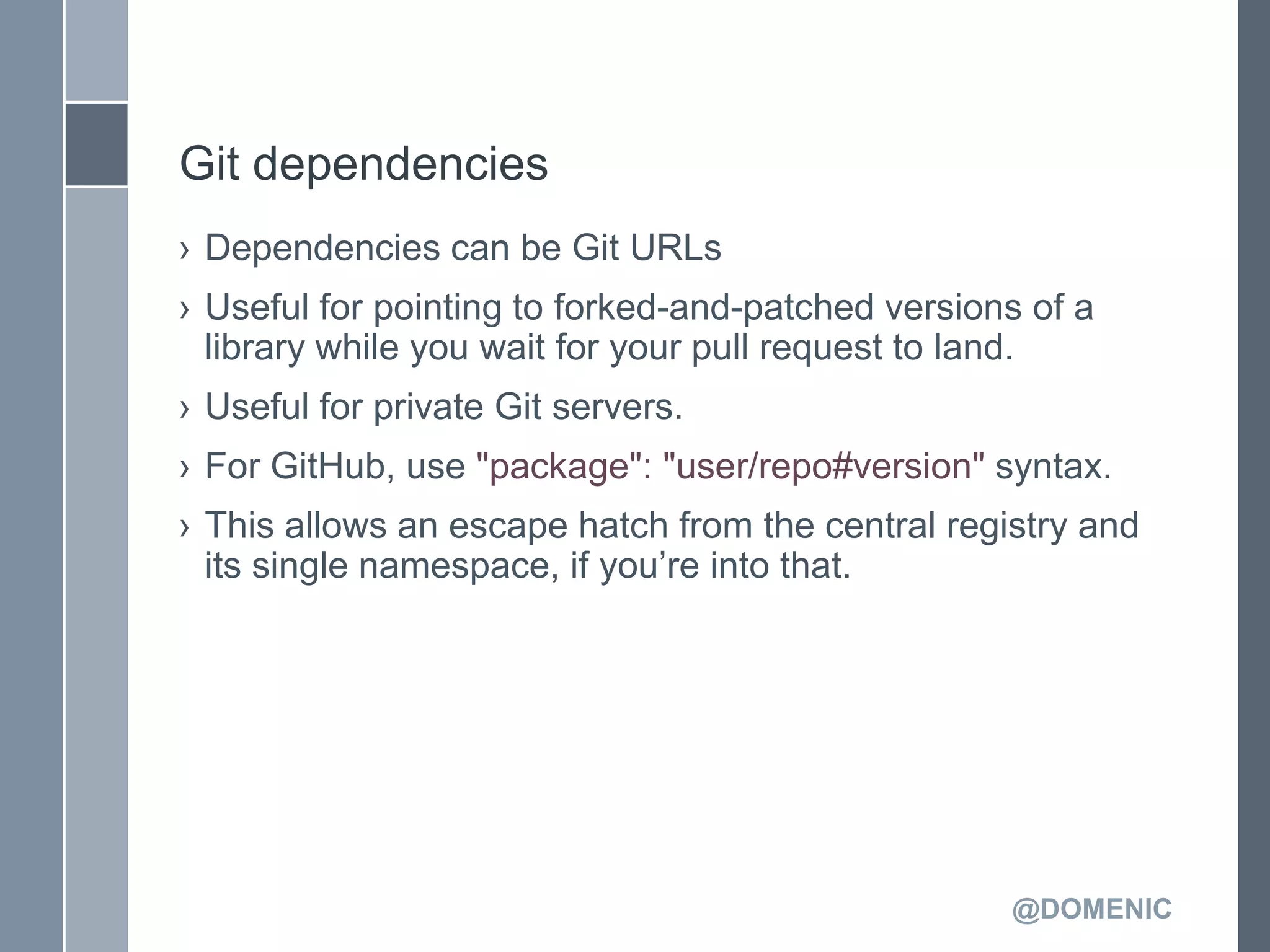 Git dependencies

› Dependencies can be Git URLs

› Useful for pointing to forked-and-patched versions of a library while you wait for your pull request to land.

› Useful for private Git servers.

› For GitHub, use "package": "user/repo#version" syntax.

› This allows an escape hatch from the central registry and its single namespace, if you’re into that.

@DOMENIC